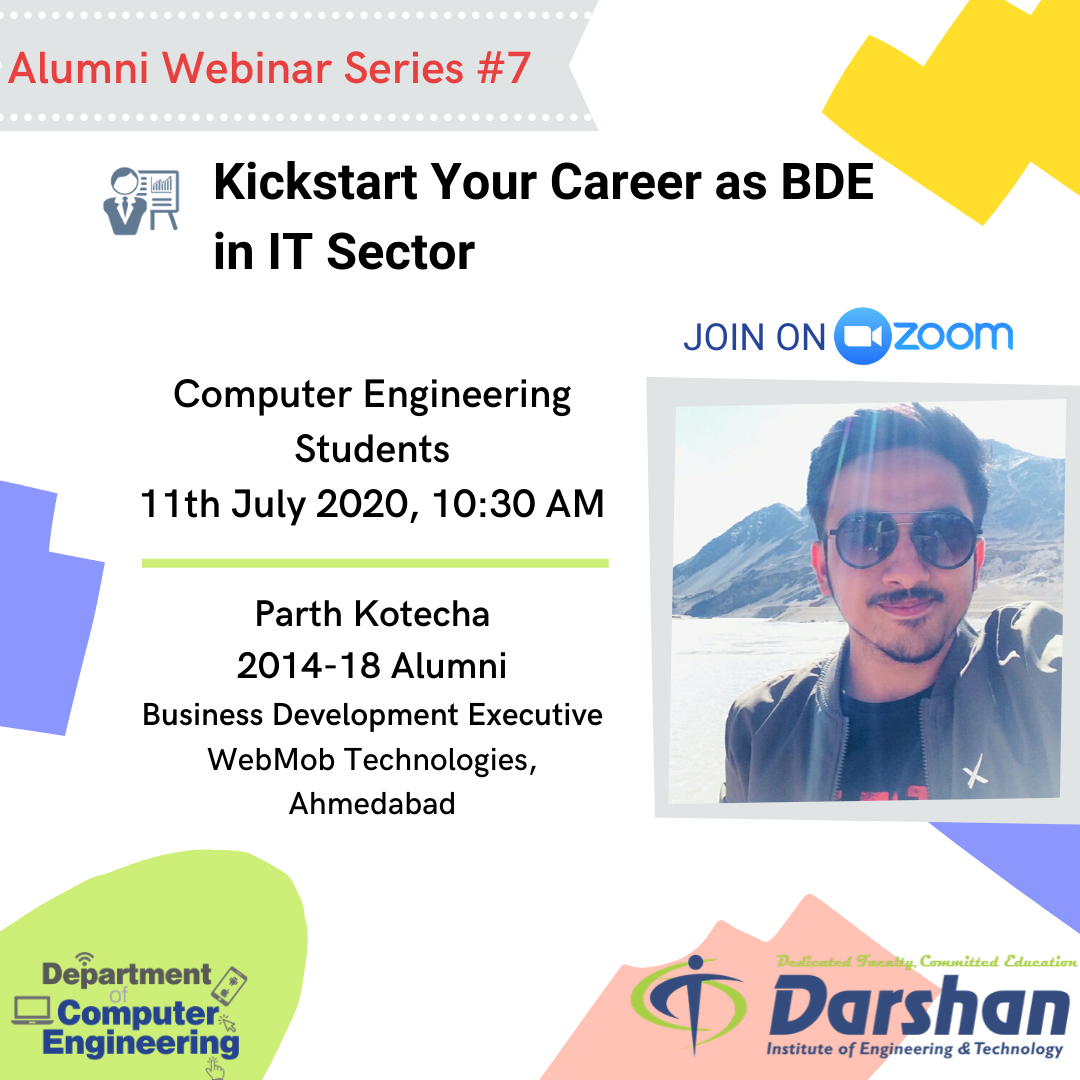 Alumni Webinar Series #7

Kickstart Your Career as BDE in IT Sector

JOIN ON zoom

Computer Engineering Students
11th July 2020, 10:30 AM

Parth Kotecha
2014-18 Alumni
Business Development Executive
WebMob Technologies, Ahmedabad

Department of Computer Engineering

Dedicated Faculty, Committed Education
Darshan
Institute of Engineering & Technology